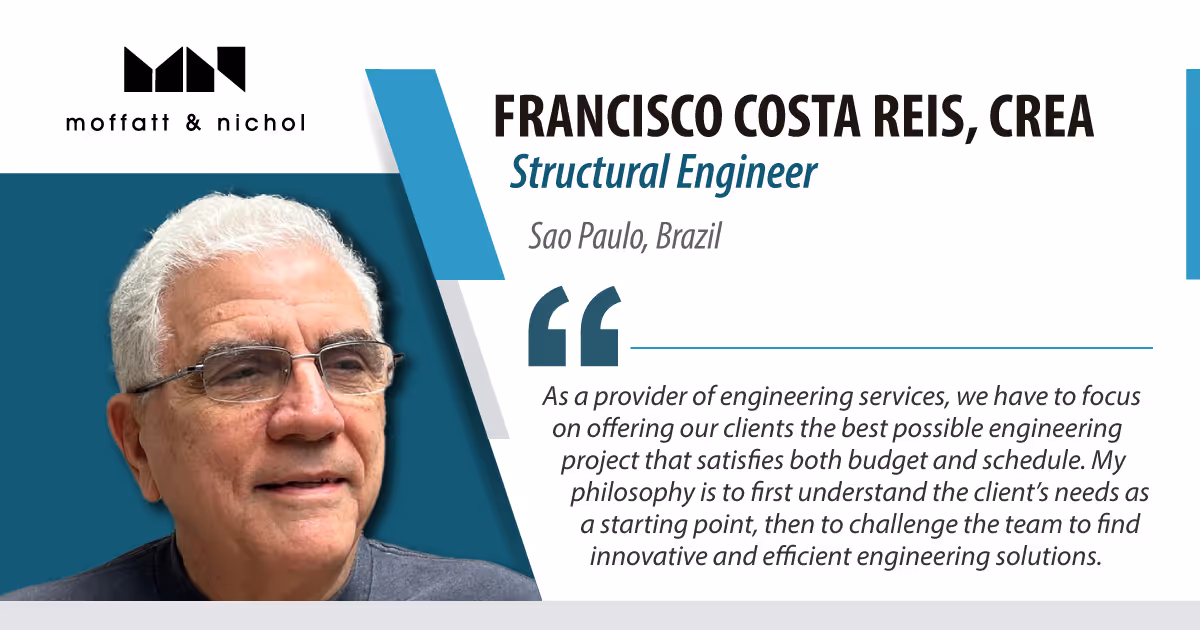 moffatt & nichol

FRANCISCO COSTA REIS, CREA

Structural Engineer

Sao Paulo, Brazil

“

As a provider of engineering services, we have to focus on offering our clients the best possible engineering project that satisfies both budget and schedule. My philosophy is to first understand the client’s needs as a starting point, then to challenge the team to find innovative and efficient engineering solutions.